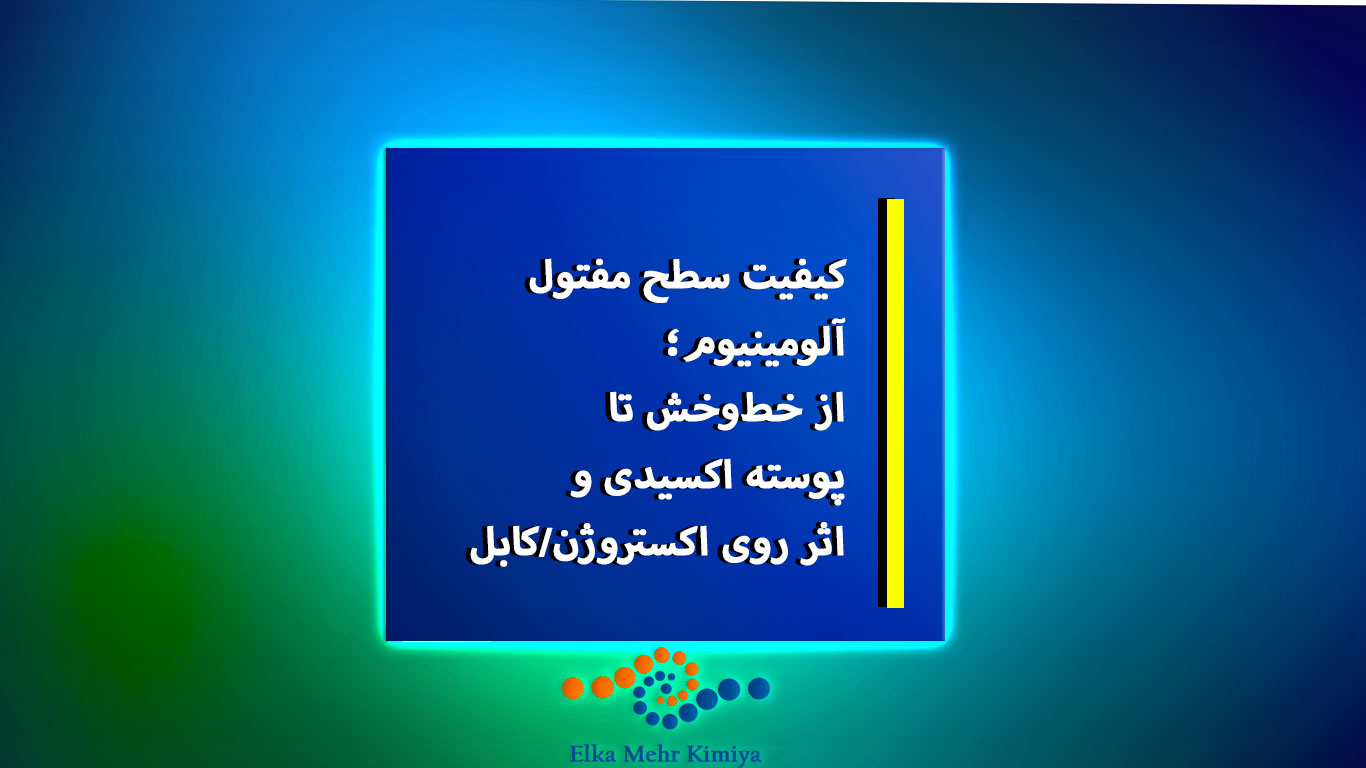 کیفیت سطح مفتول
آلومینیوم؛
از خطوخش تا
پوسته اکسیدی و
اثر روی اکستروژن/کابل

Elka Mehr Kimiya